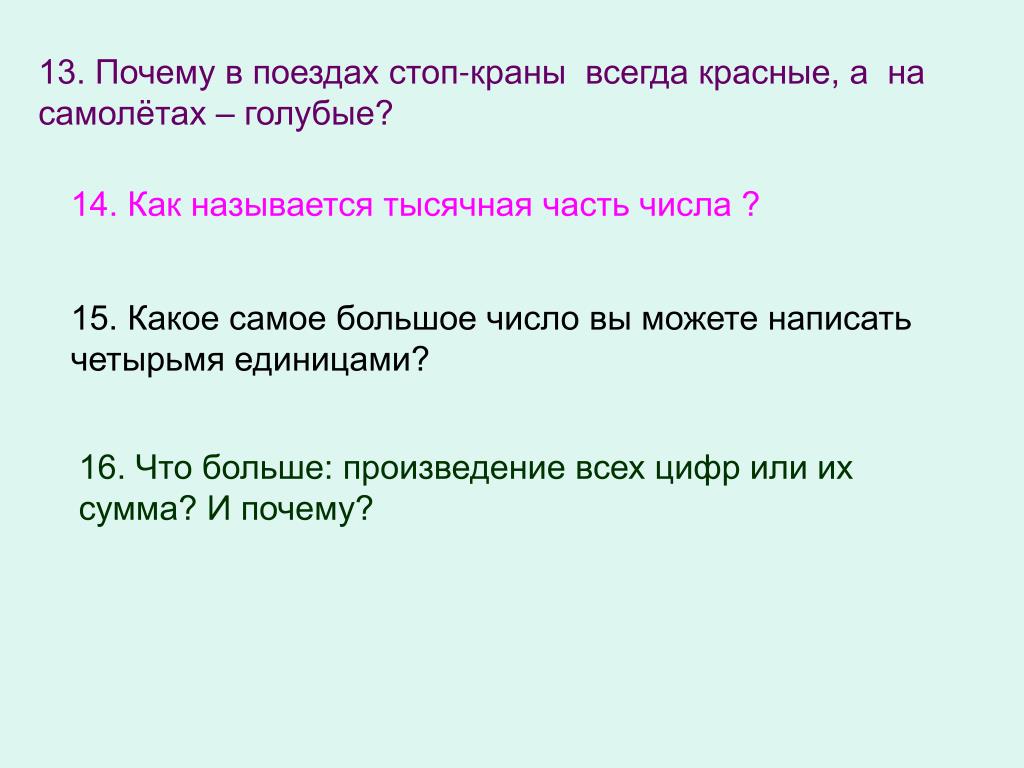 13. Почему в поездах стоп-краны всегда красные, а на самолётах – голубые?

14. Как называется тысячная часть числа ?

15. Какое самое большое число вы можете написать четырьмя единицами?

16. Что больше: произведение всех цифр или их сумма? И почему?